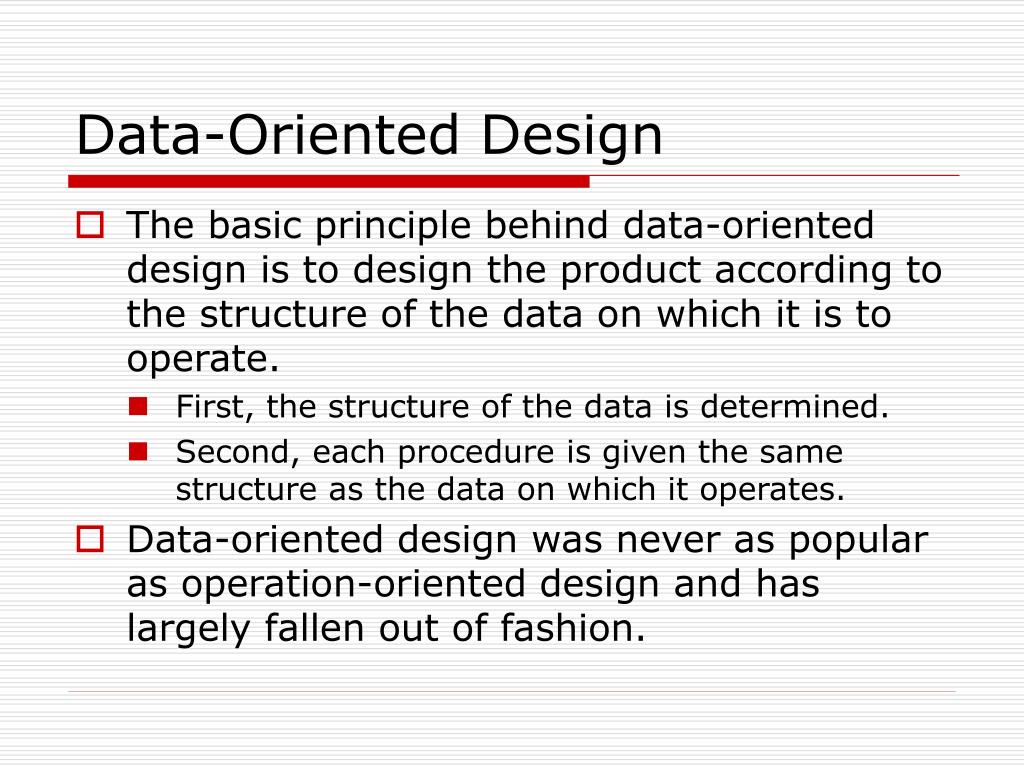 Data-Oriented Design

The basic principle behind data-oriented design is to design the product according to the structure of the data on which it is to operate.

First, the structure of the data is determined.

Second, each procedure is given the same structure as the data on which it operates.

Data-oriented design was never as popular as operation-oriented design and has largely fallen out of fashion.